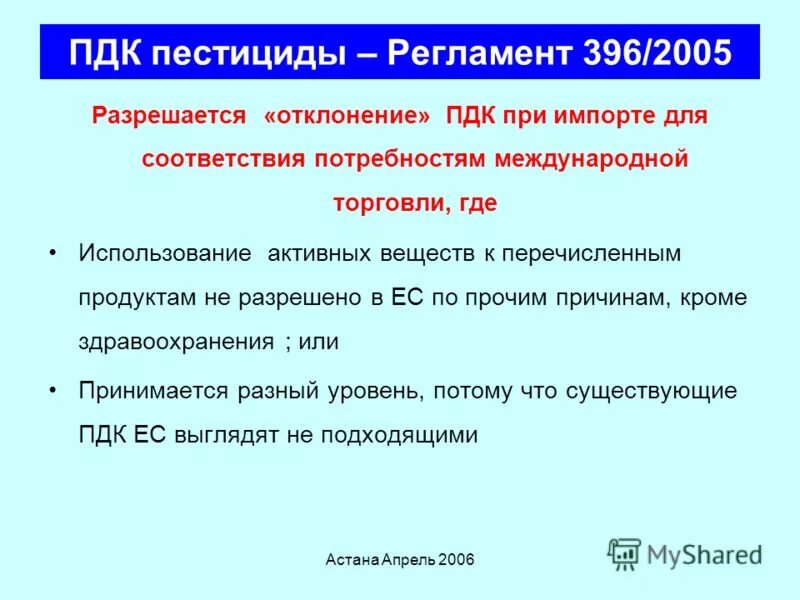 ПДК пестициды – Регламент 396/2005

Разрешается «отклонение» ПДК при импорте для соответствия потребностям международной торговли, где

• Использование активных веществ к перечисленным продуктам не разрешено в ЕС по прочим причинам, кроме здравоохранения ; или

• Принимается разный уровень, потому что существующие ПДК ЕС выглядят не подходящими

Астана Апрель 2006

MyShared